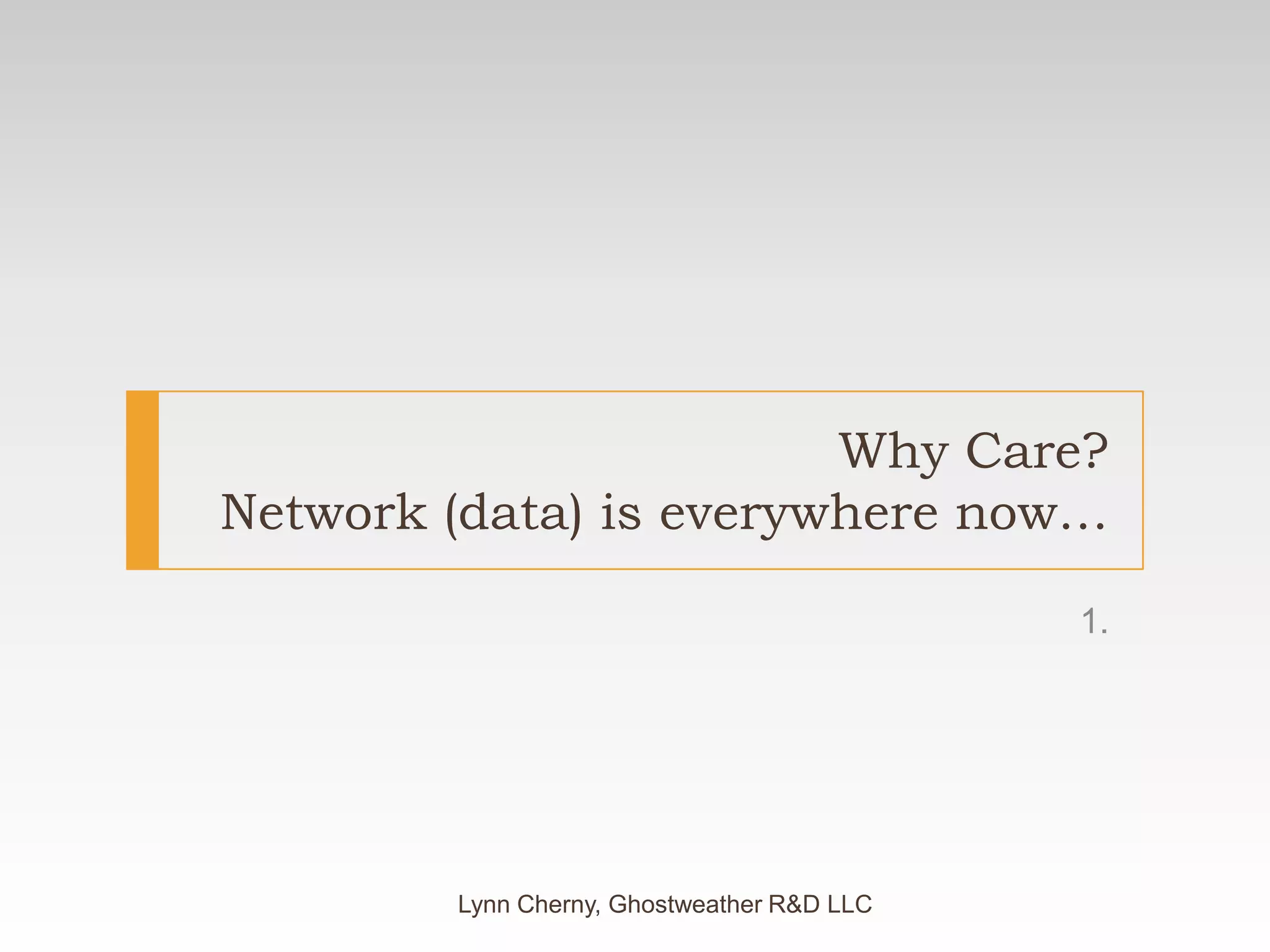 Why Care?
Network (data) is everywhere now…

1.

Lynn Cherny, Ghostweather R&D LLC